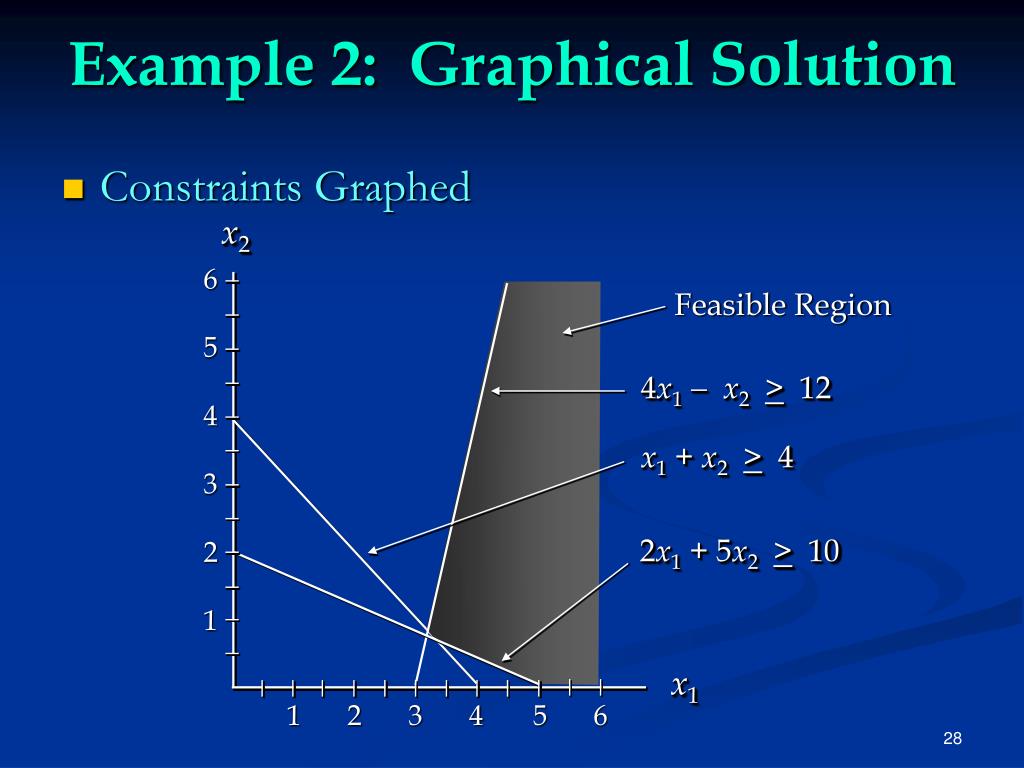 Example 2: Graphical Solution

Constraints Graphed

$x_2$

6
5
4
3
2
1

Feasible Region

$4x_1 - x_2 \geq 12$

$x_1 + x_2 \geq 4$

$2x_1 + 5x_2 \geq 10$

1 2 3 4 5 6

$x_1$

28